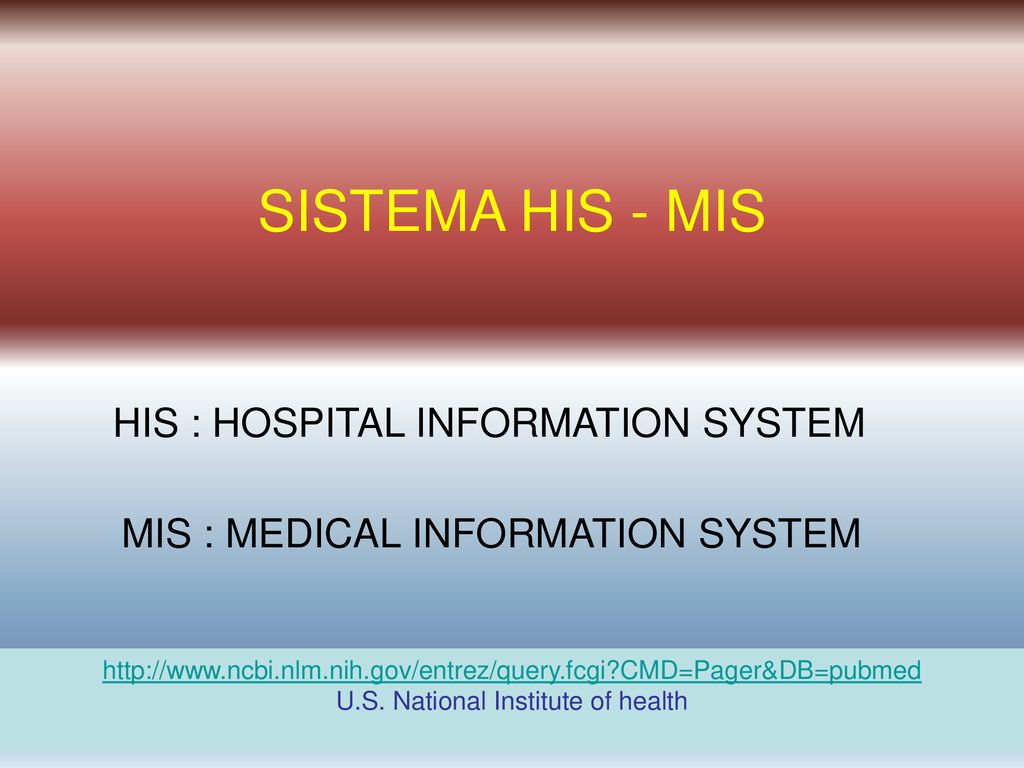 SISTEMA HIS - MIS

HIS : HOSPITAL INFORMATION SYSTEM

MIS : MEDICAL INFORMATION SYSTEM

http://www.ncbi.nlm.nih.gov/entrez/query.fcgi?CMD=Pager&DB=pubmed
U.S. National Institute of health